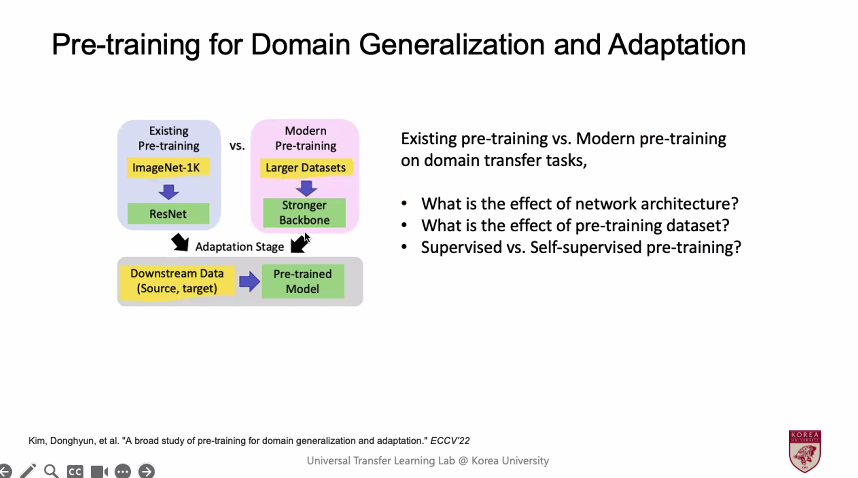 Pre-training for Domain Generalization and Adaptation

Existing Pre-training

ImageNet-1K

ResNet

vs.

Modern Pre-training

Larger Datasets

Stronger Backbone

Adaptation Stage

Downstream Data (Source, target)

Pre-trained Model

Existing pre-training vs. Modern pre-training on domain transfer tasks,

• What is the effect of network architecture?
• What is the effect of pre-training dataset?
• Supervised vs. Self-supervised pre-training?

Kim, Donghyun, et al. "A broad study of pre-training for domain generalization and adaptation." ECCV'22

Universal Transfer Learning Lab @ Korea University

KOREA UNIVERSITY

CC